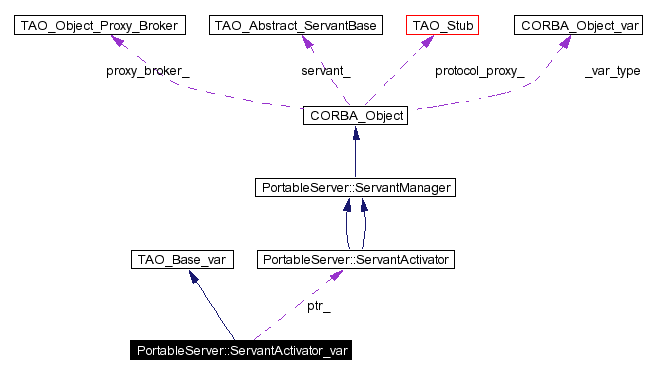 TAO_Object_Proxy_Broker
TAO_Abstract_ServantBase
TAO_Stub
CORBA_Object_var

proxy_broker_
servant_
protocol_proxy_
_var_type

CORBA_Object

PortableServer::ServantManager

TAO_Base_var
PortableServer::ServantActivator

ptr_

PortableServer::ServantActivator_var